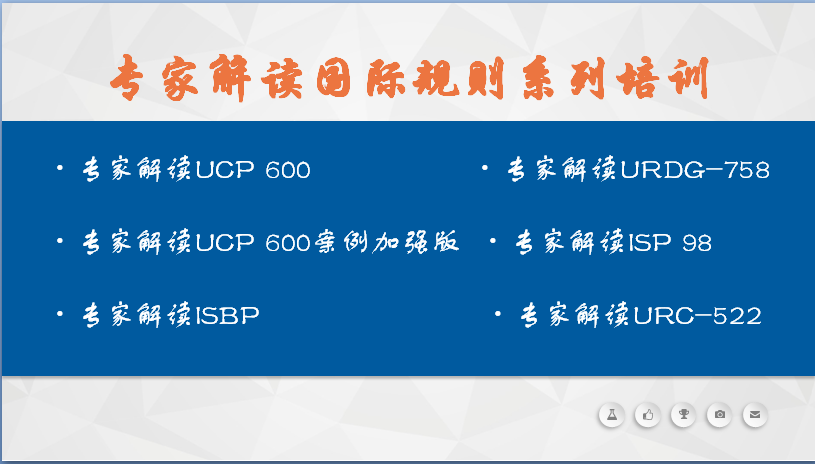 专家解读国际规则系列培训

• 专家解读UCP 600

• 专家解读UCP 600案例加强版

• 专家解读ISBP

• 专家解读URDG-758

• 专家解读ISP 98

• 专家解读URC-522